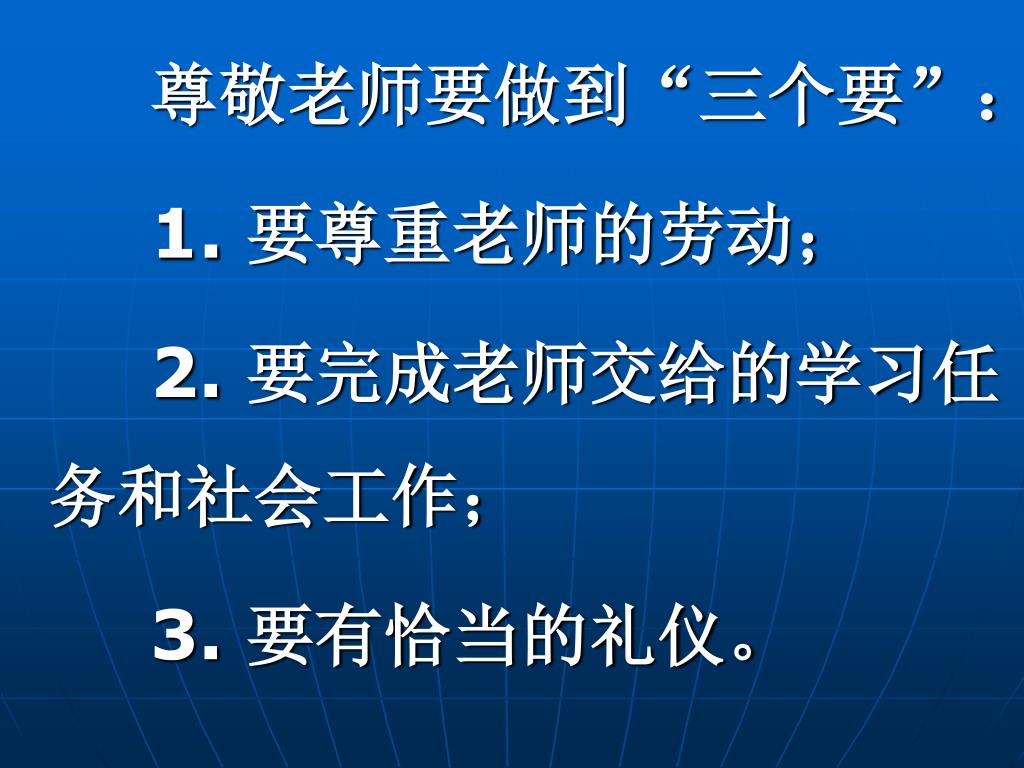 尊敬老师要做到“三个要”：

1. 要尊重老师的劳动；

2. 要完成老师交给的学习任务和社会工作；

3. 要有恰当的礼仪。